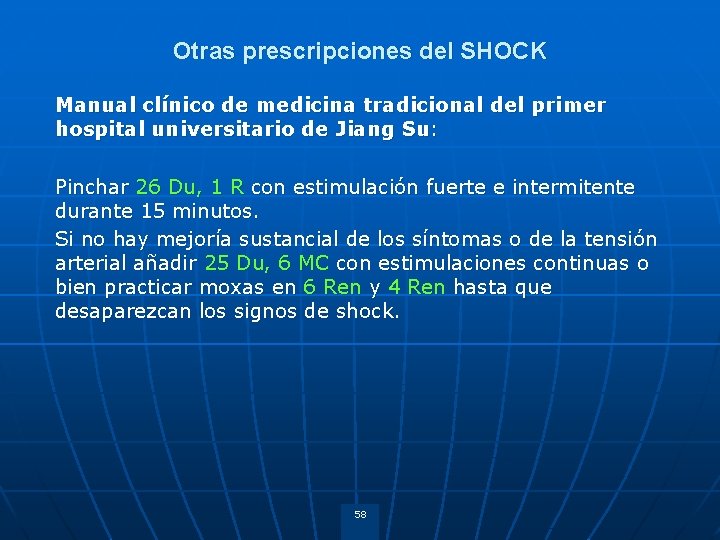 Otras prescripciones del SHOCK

Manual clínico de medicina tradicional del primer hospital universitario de Jiang Su:

Pinchar 26 Du, 1 R con estimulación fuerte e intermitente durante 15 minutos.

Si no hay mejoría sustancial de los síntomas o de la tensión arterial añadir 25 Du, 6 MC con estimulaciones continuas o bien practicar moxas en 6 Ren y 4 Ren hasta que desaparezcan los signos de shock.

58